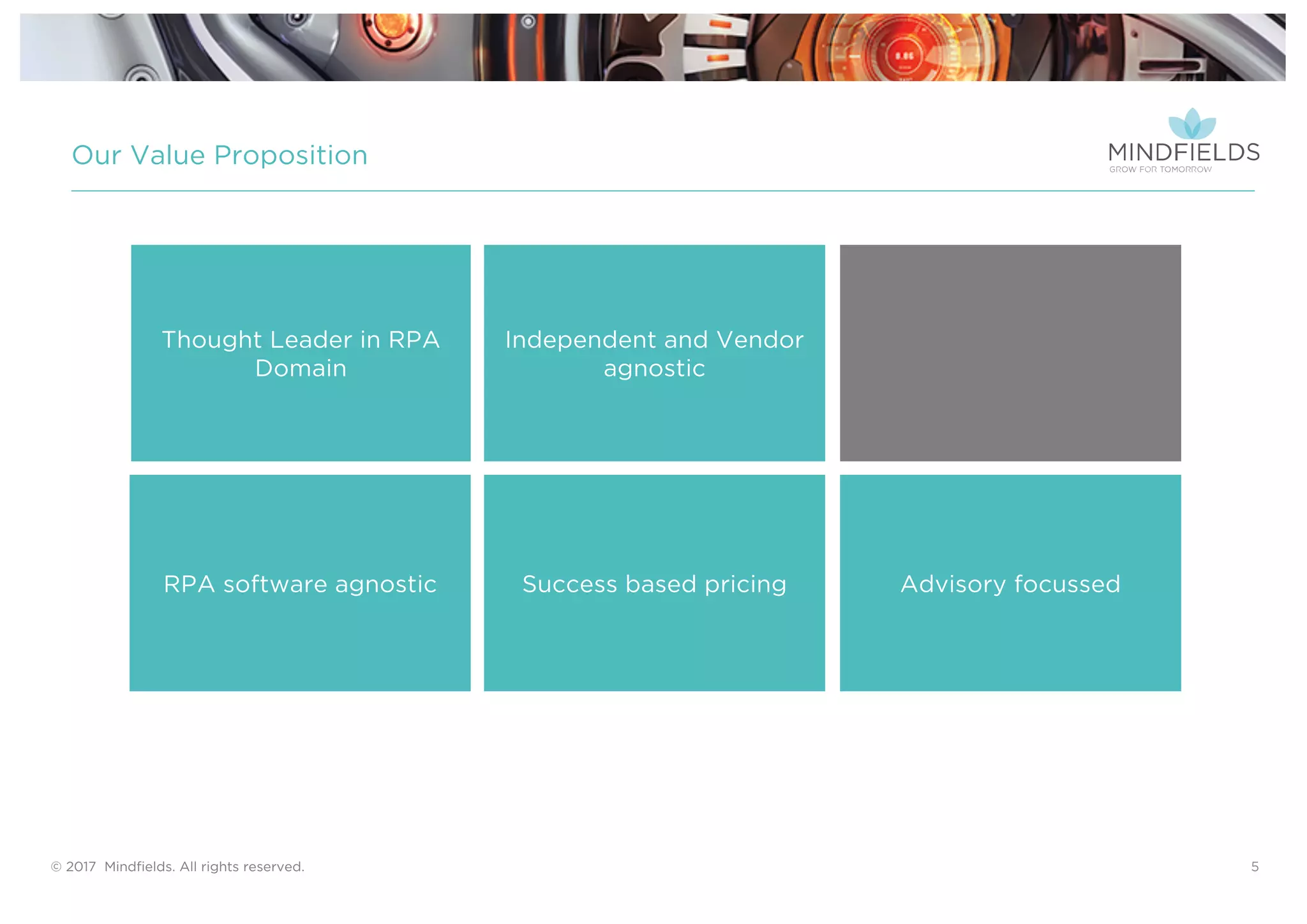 Our Value Proposition

MINDFIELDS
GROW FOR TOMORROW

Thought Leader in RPA Domain

Independent and Vendor agnostic

RPA software agnostic

Success based pricing

Advisory focussed

© 2017 Mindfields. All rights reserved.

5